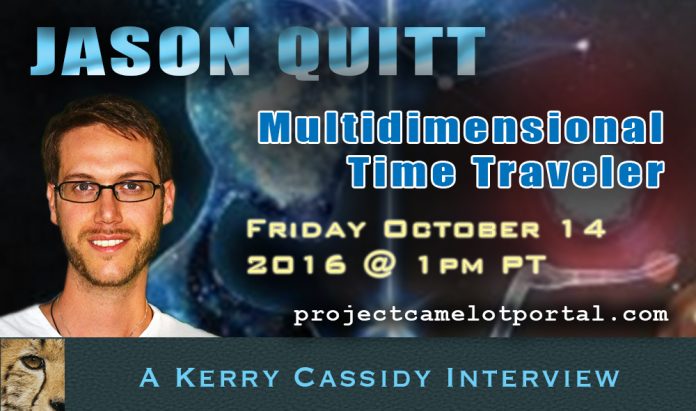 JASON QUITT

Multidimensional Time Traveler

FRIDAY OCTOBER 14 2016 @ 1PM PT

projectcamelotportal.com

A KERRY CASSIDY INTERVIEW